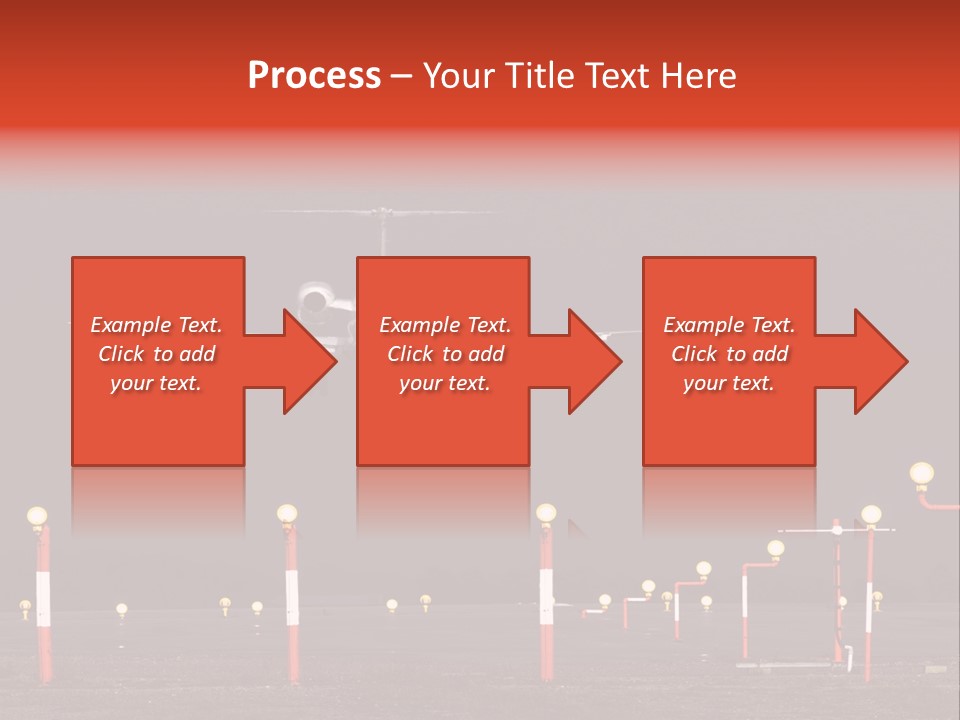 Process – Your Title Text Here

Example Text. Click to add your text.

Example Text. Click to add your text.

Example Text. Click to add your text.